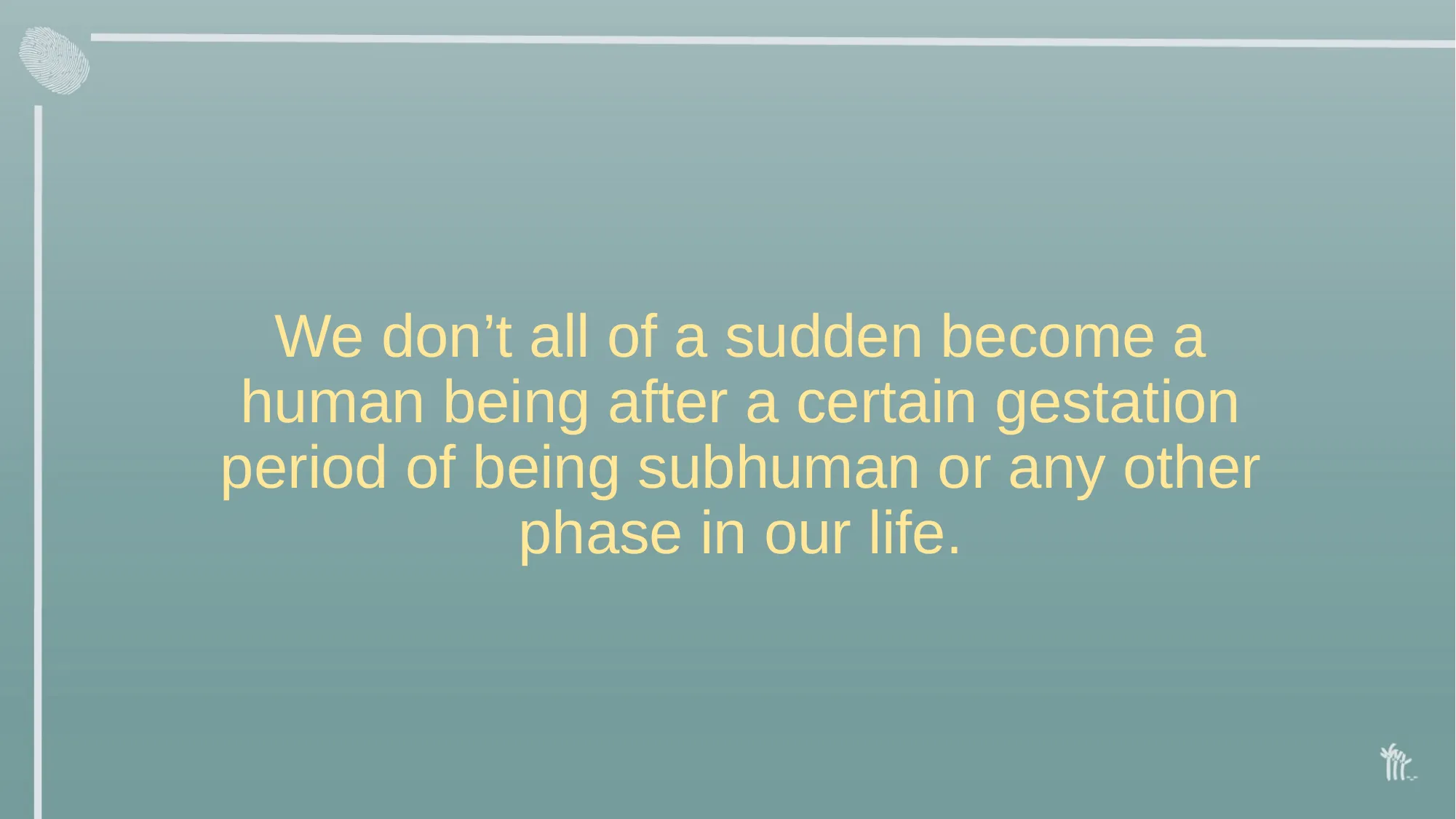 We don’t all of a sudden become a human being after a certain gestation period of being subhuman or any other phase in our life.